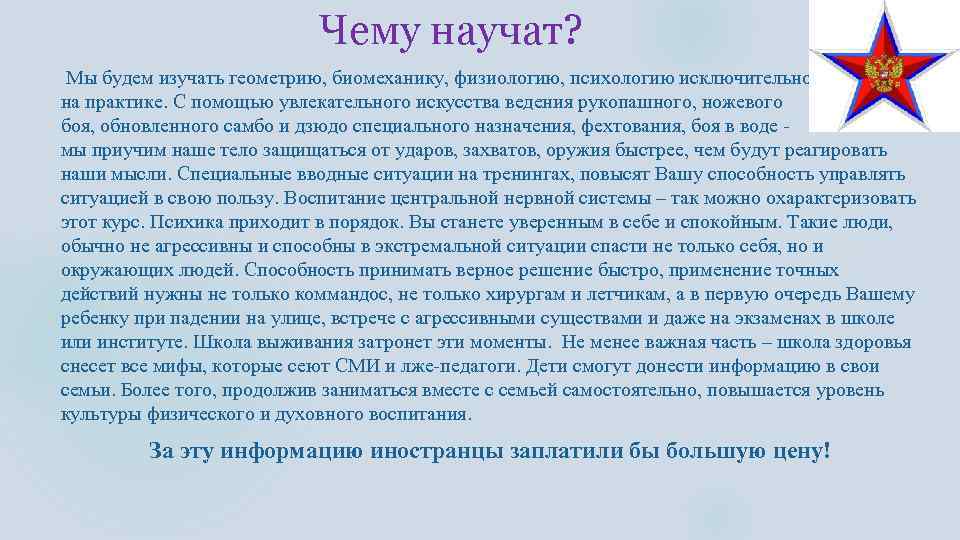 Чему научат?

Мы будем изучать геометрию, биомеханику, физиологию, психологию исключительно на практике. С помощью увлекательного искусства ведения рукопашного, ножевого боя, обновленного самбо и дзюдо специального назначения, фехтования, боя в воде - мы приучим наше тело защищаться от ударов, захватов, оружия быстрее, чем будут реагировать наши мысли. Специальные вводные ситуации на тренингах, повысят Вашу способность управлять ситуацией в свою пользу. Воспитание центральной нервной системы – так можно охарактеризовать этот курс. Психика приходит в порядок. Вы станете уверенным в себе и спокойным. Такие люди, обычно не агрессивны и способны в экстремальной ситуации спасти не только себя, но и окружающих людей. Способность принимать верное решение быстро, применение точных действий нужны не только коммандос, не только хирургам и летчикам, а в первую очередь Вашему ребенку при падении на улице, встрече с агрессивными существами и даже на экзаменах в школе или институте. Школа выживания затронет эти моменты. Не менее важная часть – школа здоровья снесет все мифы, которые сеют СМИ и лже-педагоги. Дети смогут донести информацию в свои семьи. Более того, продолжив заниматься вместе с семьей самостоятельно, повышается уровень культуры физического и духовного воспитания.

За эту информацию иностранцы заплатили бы большую цену!